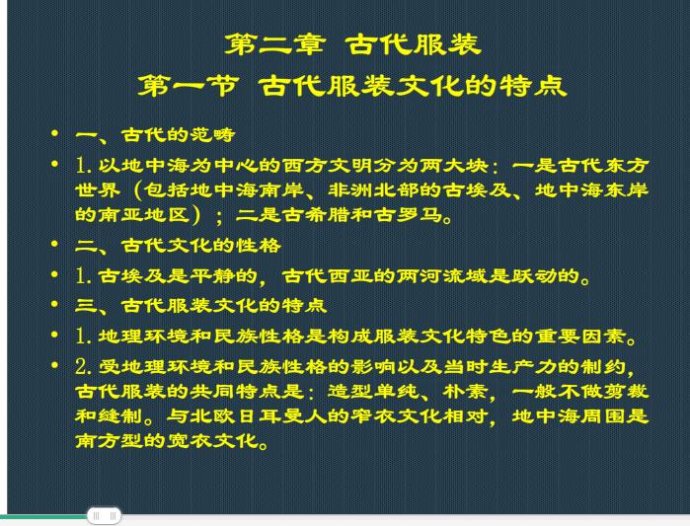 第二章 古代服装
第一节 古代服装文化的特点

• 一、古代的范畴
• 1. 以地中海为中心的西方文明分为两大块：一是古代东方世界（包括地中海南岸、非洲北部的古埃及、地中海东岸的南亚地区）；二是古希腊和古罗马。
• 二、古代文化的性格
• 1. 古埃及是平静的，古代西亚的两河流域是跃动的。
• 三、古代服装文化的特点
• 1. 地理环境和民族性格是构成服装文化特色的重要因素。
• 2. 受地理环境和民族性格的影响以及当时生产力的制约，古代服装的共同特点是：造型单纯、朴素，一般不做剪裁和缝制。与北欧日耳曼人的窄衣文化相对，地中海周围是南方型的宽衣文化。